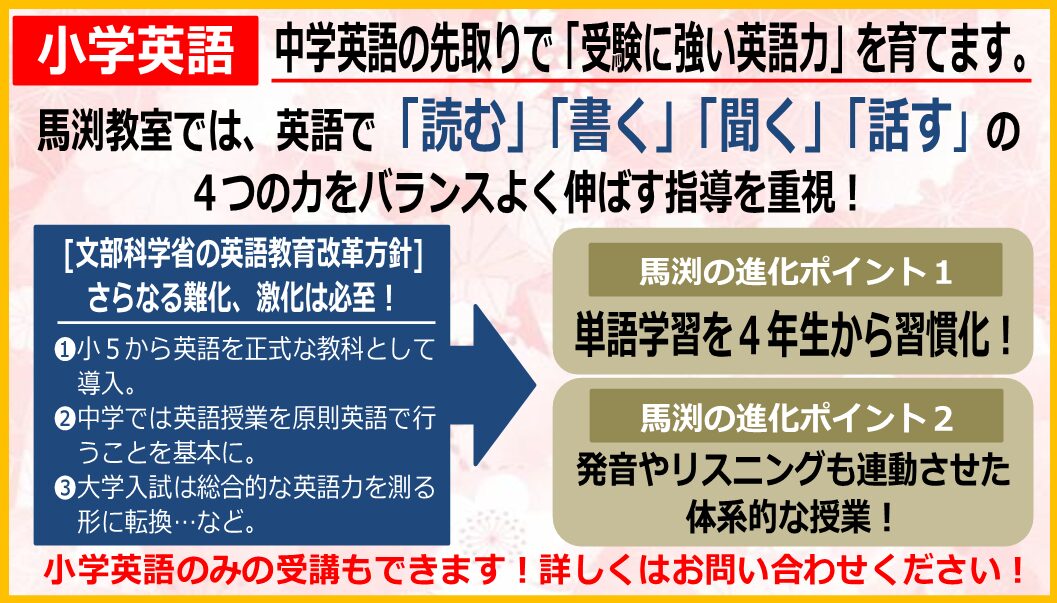 小学英語

中学英語の先取りで「受験に強い英語力」を育てます。

馬渕教室では、英語で「読む」「書く」「聞く」「話す」の4つの力をバランスよく伸ばす指導を重視！

[文部科学省の英語教育改革方針]
さらなる難化、激化は必至！

❶小５から英語を正式な教科として導入。
❷中学では英語授業を原則英語で行うことを基本に。
❸大学入試は総合的な英語力を測る形に転換…など。

馬渕の進化ポイント１
単語学習を４年生から習慣化！

馬渕の進化ポイント２
発音やリスニングも連動させた体系的な授業！

小学英語のみの受講もできます！詳しくはお問い合わせください！